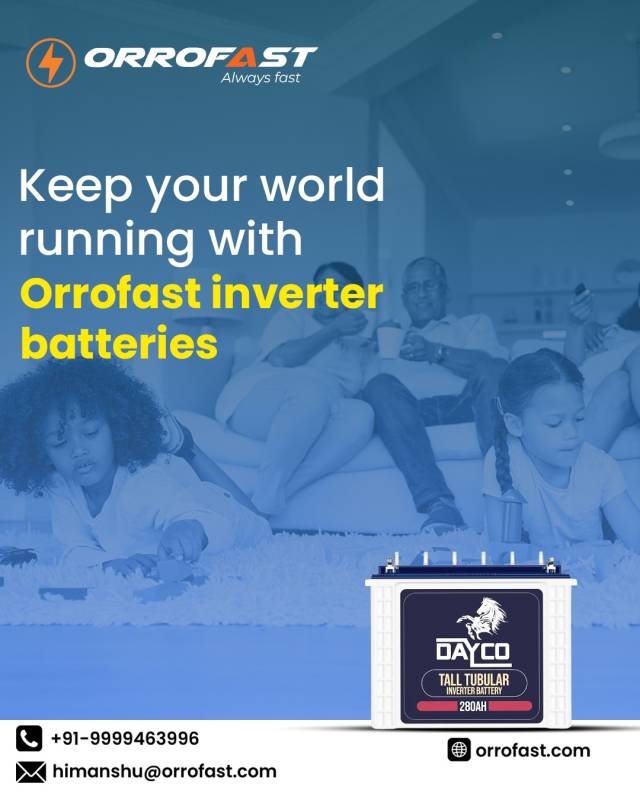 ORROFAST
Always fast

Keep your world running with Orrofast inverter batteries

DAYCO
TALL TUBULAR
INVERTER BATTERY
280AH

+91-9999463996
himanshu@orrofast.com
orrofast.com